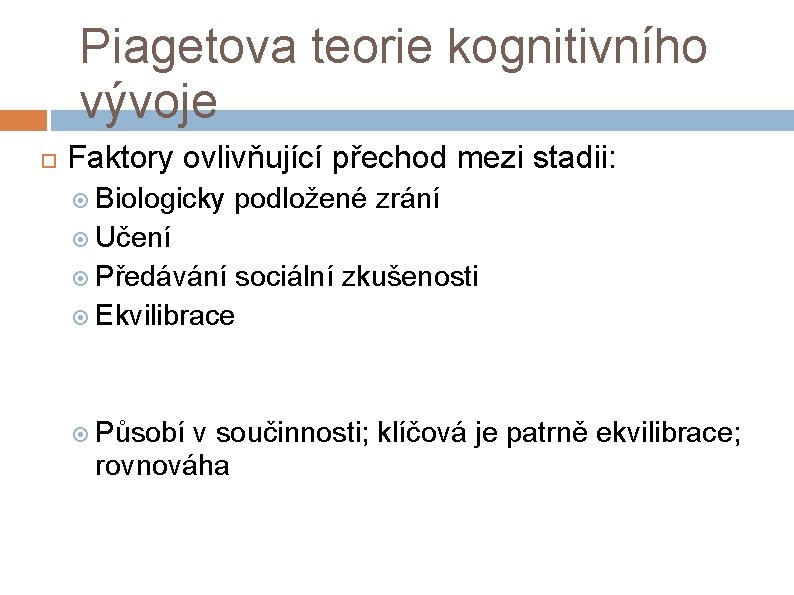 Piagetova teorie kognitivního vývoje

Faktory ovlivňující přechod mezi stadii:

Biologicky podložené zrání

Učení

Předávání sociální zkušenosti

Ekvilibrace

Působí v součinnosti; klíčová je patrně ekvilibrace; rovnováha